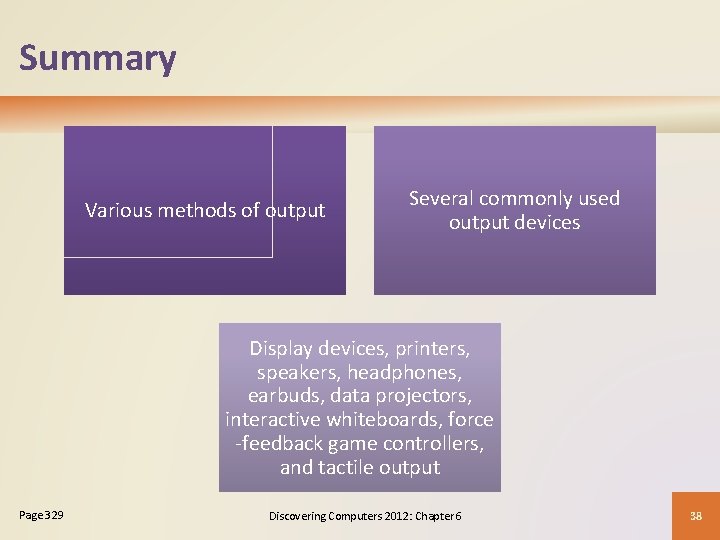 Summary

Various methods of output

Several commonly used output devices

Display devices, printers, speakers, headphones, earbuds, data projectors, interactive whiteboards, force -feedback game controllers, and tactile output

Page 329

Discovering Computers 2012: Chapter 6

38